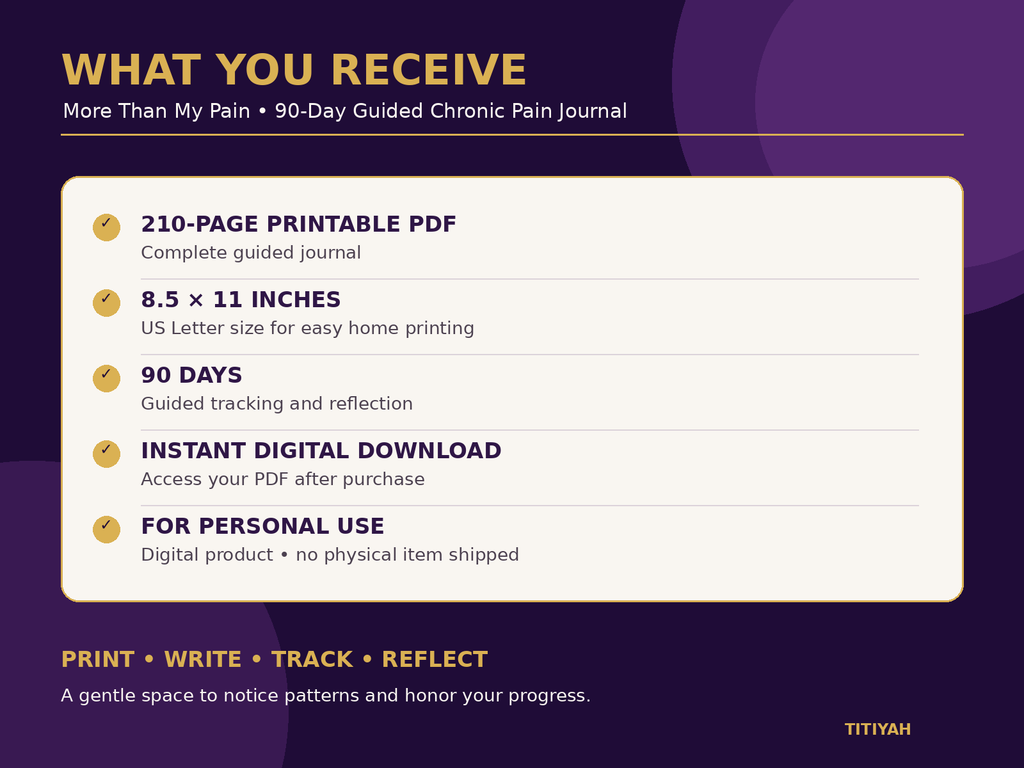 WHAT YOU RECEIVE

More Than My Pain • 90-Day Guided Chronic Pain Journal

✓ 210-PAGE PRINTABLE PDF
Complete guided journal

✓ 8.5 × 11 INCHES
US Letter size for easy home printing

✓ 90 DAYS
Guided tracking and reflection

✓ INSTANT DIGITAL DOWNLOAD
Access your PDF after purchase

✓ FOR PERSONAL USE
Digital product • no physical item shipped

PRINT • WRITE • TRACK • REFLECT

A gentle space to notice patterns and honor your progress.

TITIYAH